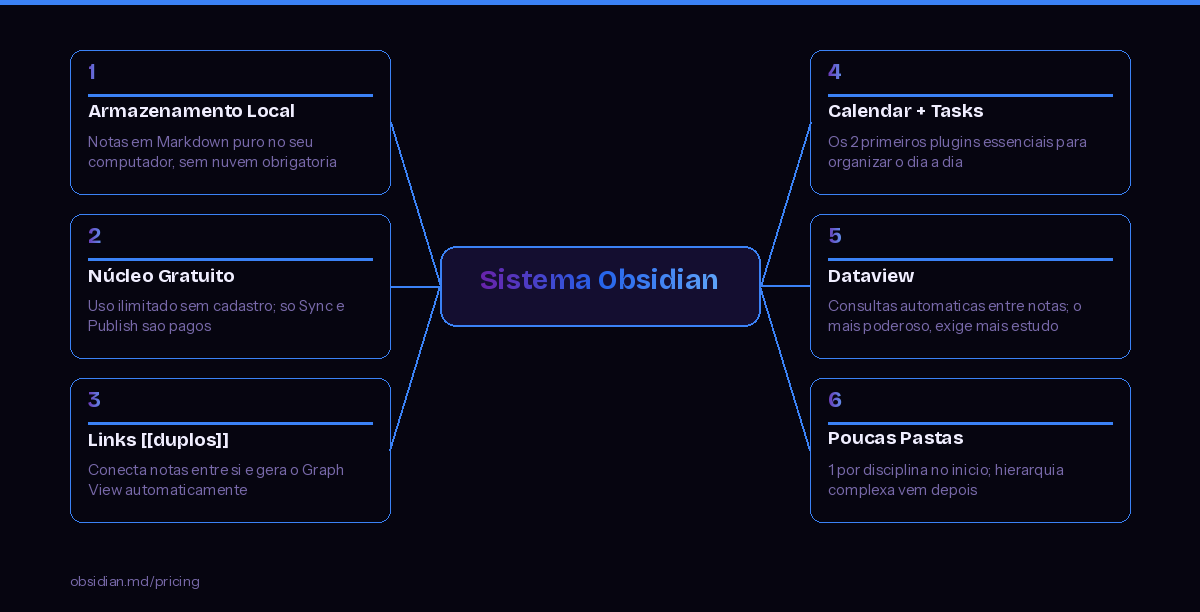 1
Armazenamento Local
Notas em Markdown puro no seu computador, sem nuvem obrigatoria

2
Núcleo Gratuito
Uso ilimitado sem cadastro; so Sync e Publish sao pagos

3
Links [[duplos]]
Conecta notas entre si e gera o Graph View automaticamente

Sistema Obsidian

4
Calendar + Tasks
Os 2 primeiros plugins essenciais para organizar o dia a dia

5
Dataview
Consultas automaticas entre notas; o mais poderoso, exige mais estudo

6
Poucas Pastas
1 por disciplina no inicio; hierarquia complexa vem depois

obsidian.md/pricing